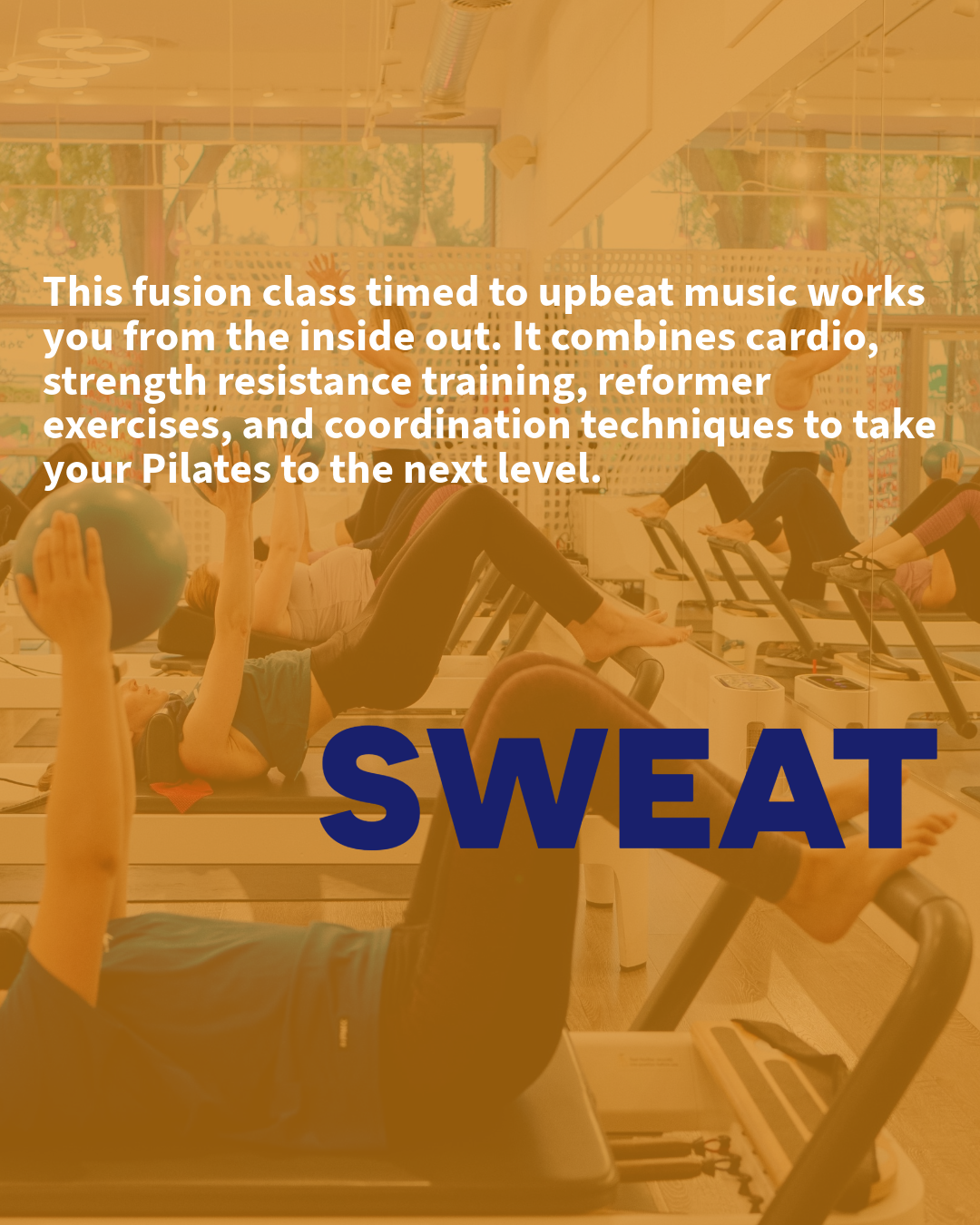 This fusion class timed to upbeat music works you from the inside out. It combines cardio, strength resistance training, reformer exercises, and coordination techniques to take your Pilates to the next level.

SWEAT